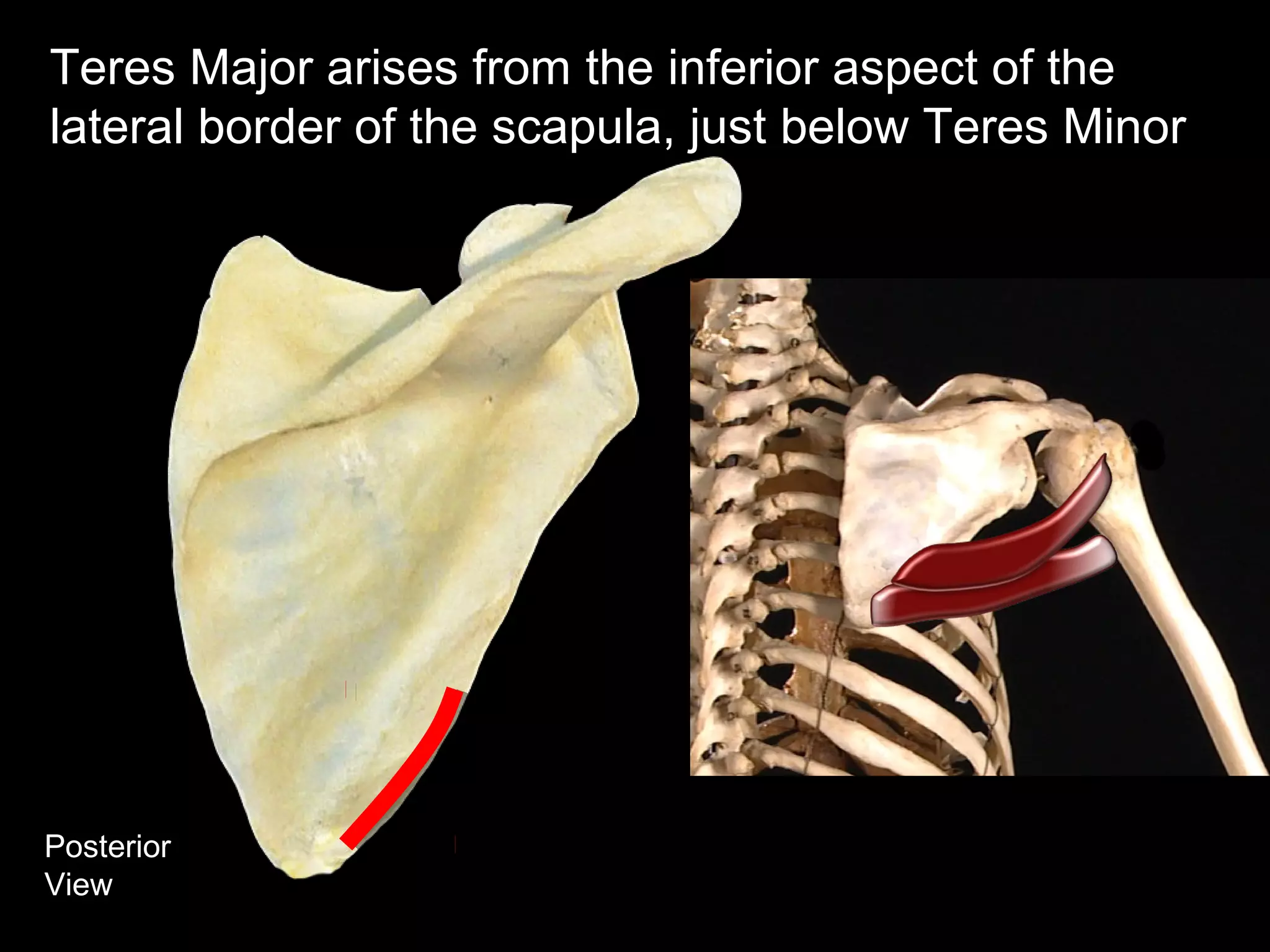 Teres Major arises from the inferior aspect of the lateral border of the scapula, just below Teres Minor

Posterior View